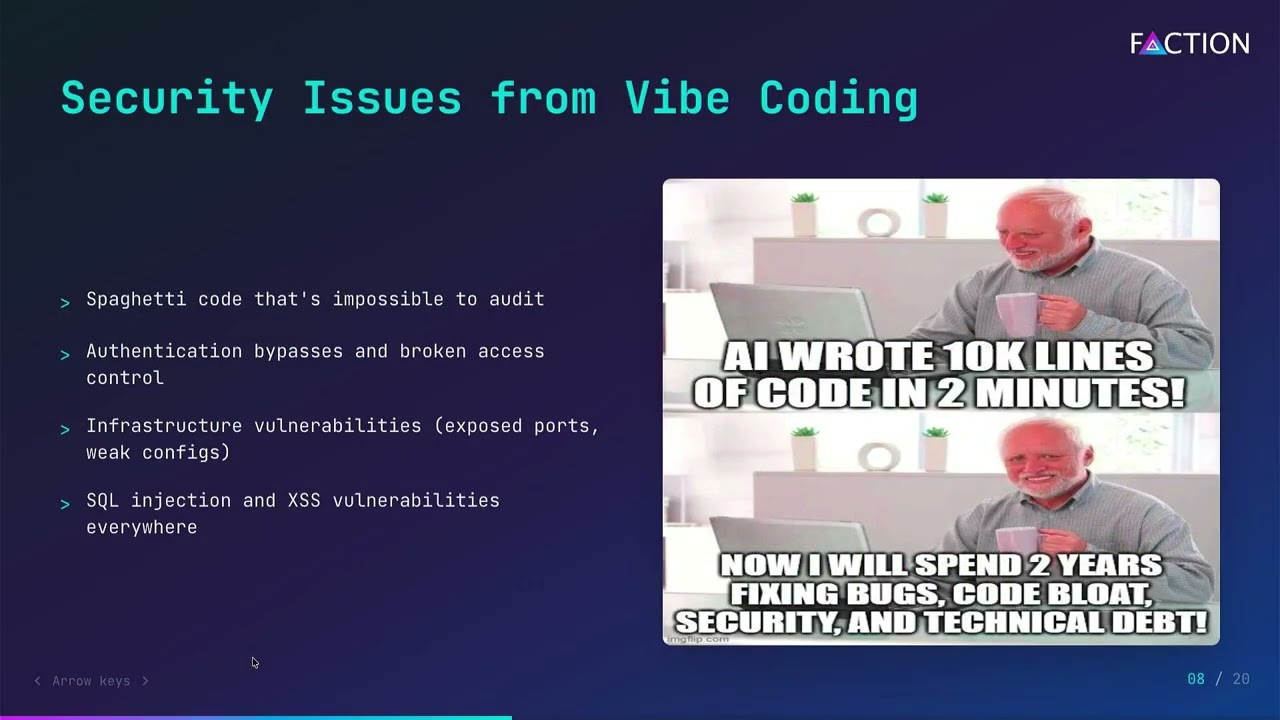 FACTION

Security Issues from Vibe Coding

> Spaghetti code that's impossible to audit

> Authentication bypasses and broken access control

> Infrastructure vulnerabilities (exposed ports, weak configs)

> SQL injection and XSS vulnerabilities everywhere

AI WROTE 10K LINES OF CODE IN 2 MINUTES!

NOW I WILL SPEND 2 YEARS FIXING BUGS, CODE BLOAT, SECURITY, AND TECHNICAL DEBT!

imgflip.com

< Arrow keys >

08 / 20